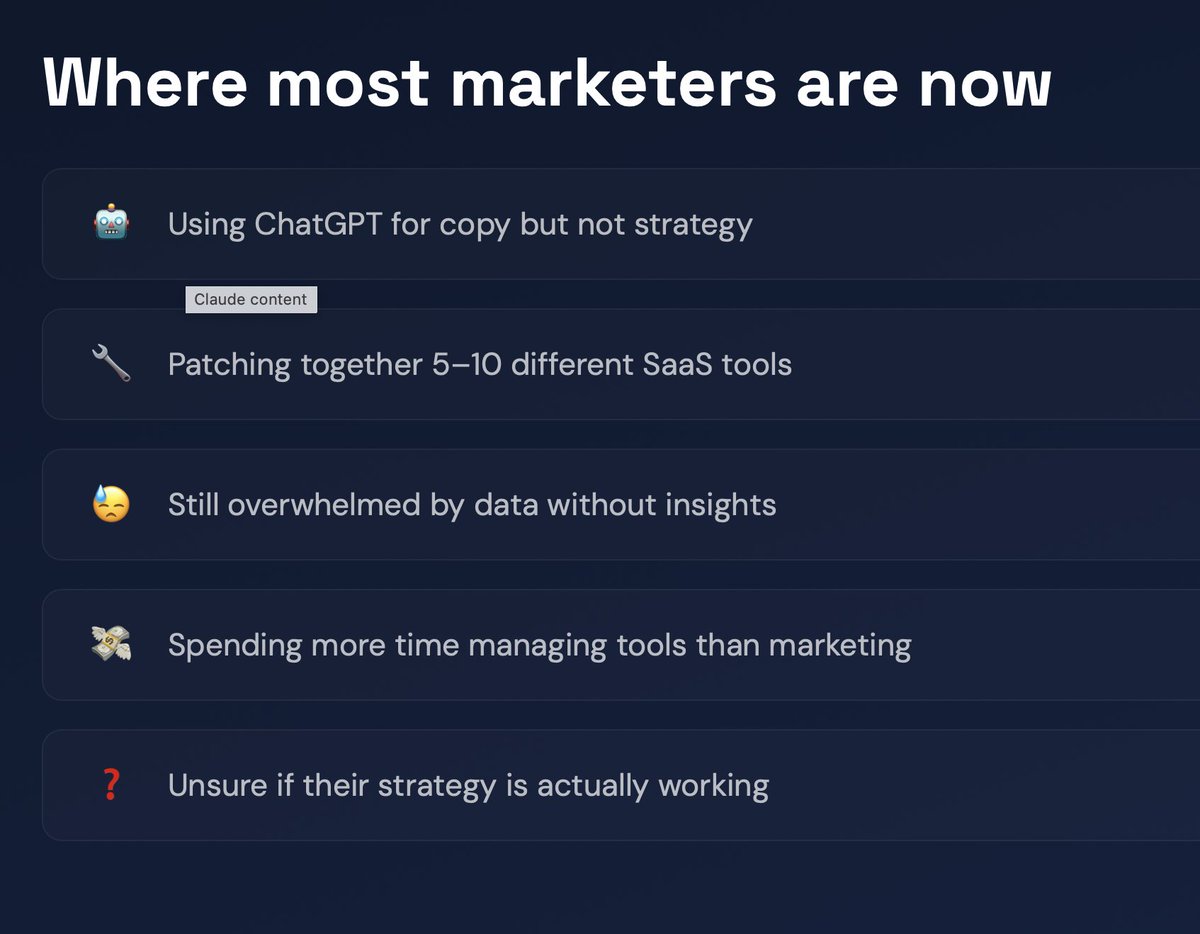 Where most marketers are now

🤖 Using ChatGPT for copy but not strategy

Claude content

🔧 Patching together 5–10 different SaaS tools

😓 Still overwhelmed by data without insights

💸 Spending more time managing tools than marketing

❓ Unsure if their strategy is actually working